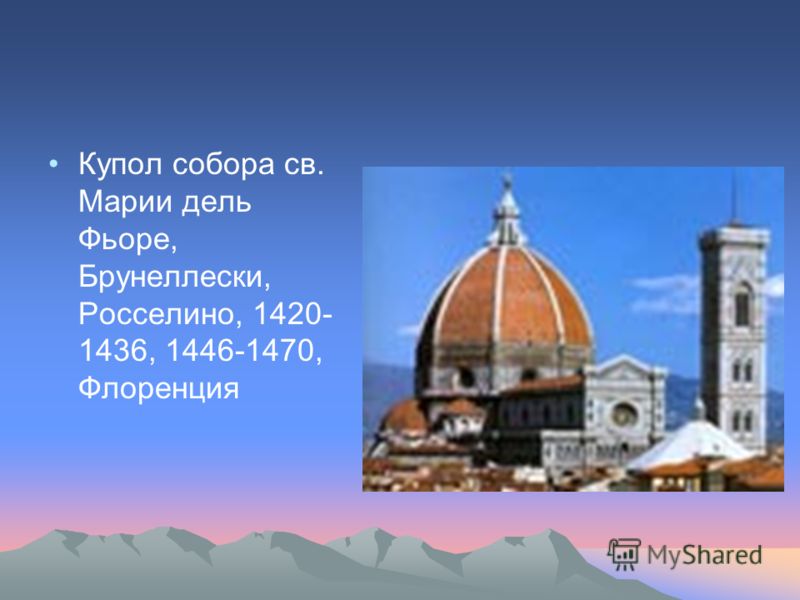 • Купол собора св. Марии дель Фьоре, Брунеллески, Росселино, 1420-1436, 1446-1470, Флоренция

MyShared